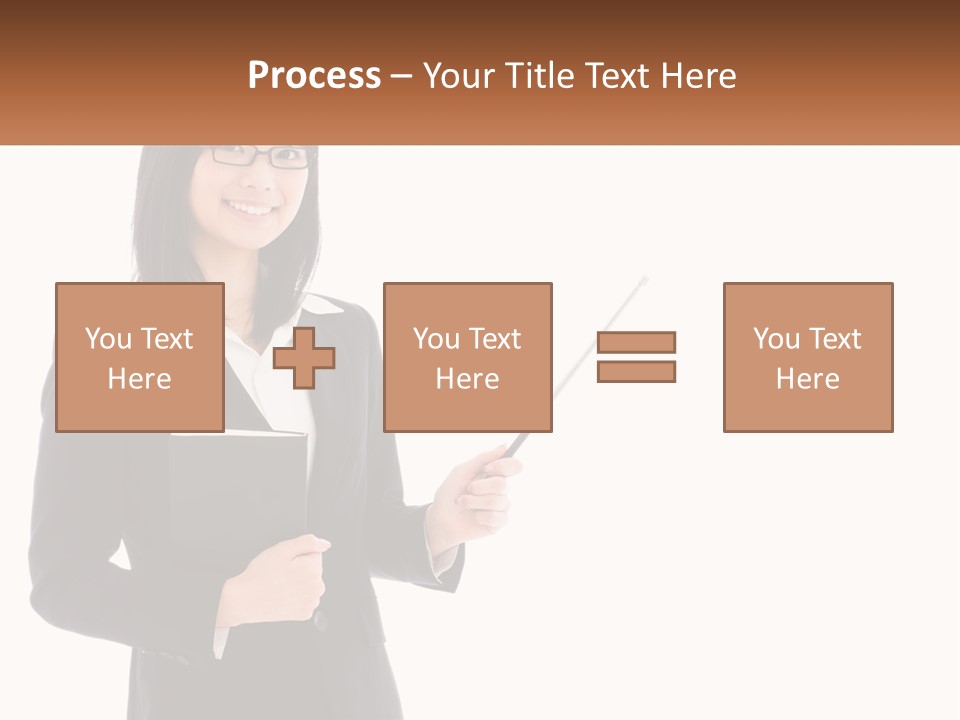 Process – Your Title Text Here

You Text Here

You Text Here

You Text Here